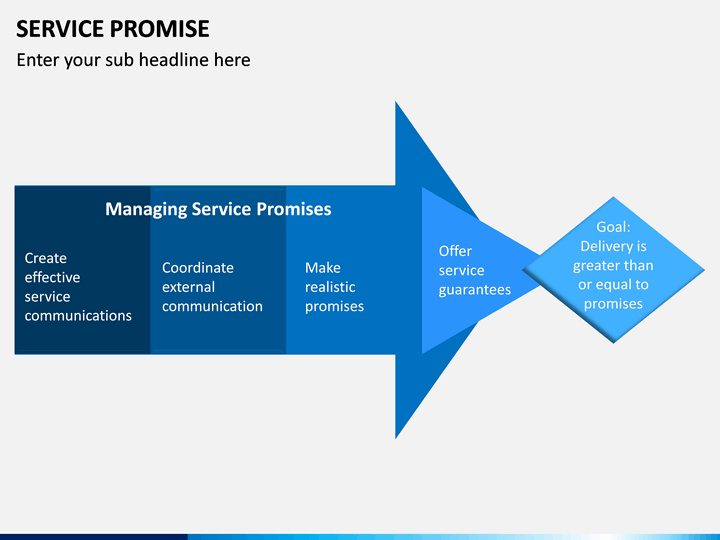 SERVICE PROMISE

Enter your sub headline here

Managing Service Promises

Create effective service communications

Coordinate external communication

Make realistic promises

Offer service guarantees

Goal: Delivery is greater than or equal to promises